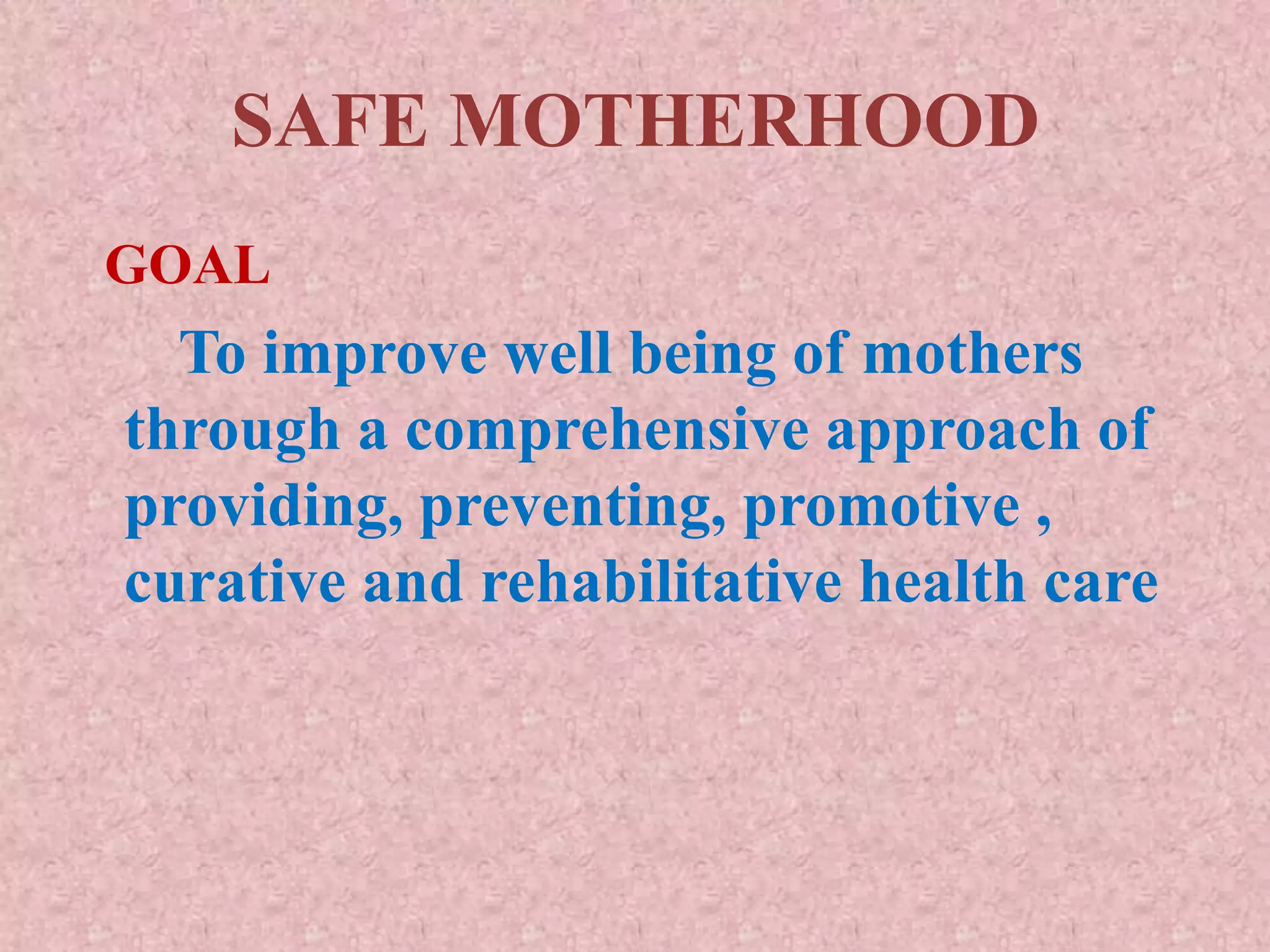 SAFE MOTHERHOOD

GOAL

To improve well being of mothers through a comprehensive approach of providing, preventing, promotive , curative and rehabilitative health care